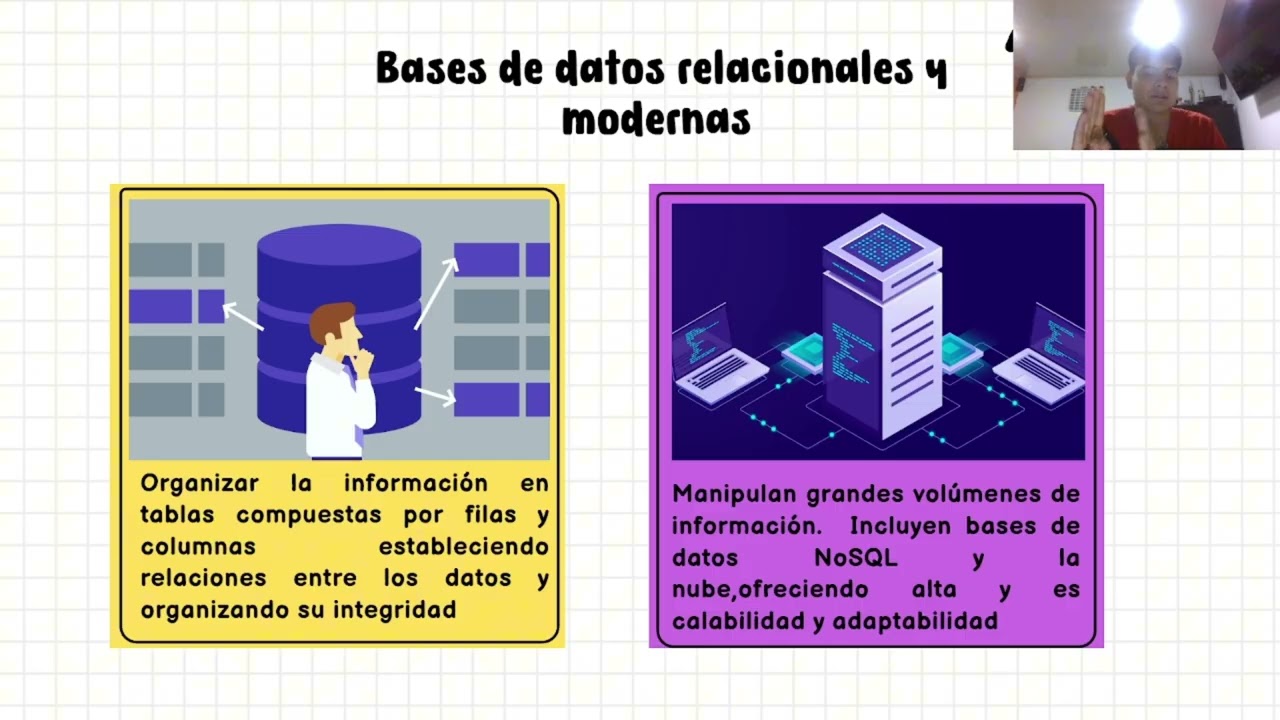 Bases de datos relacionales y modernas

Organizar la información en tablas compuestas por filas y columnas estableciendo relaciones entre los datos y organizando su integridad

Manipulan grandes volúmenes de información. Incluyen bases de datos NoSQL y la nube,ofreciendo alta y es calabilidad y adaptabilidad